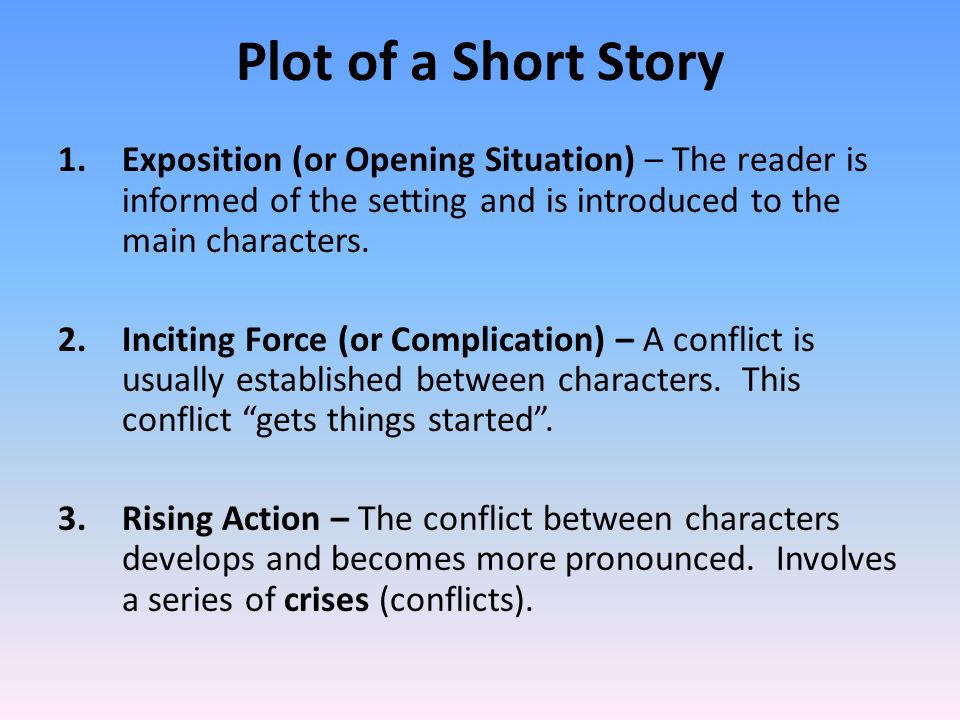 Plot of a Short Story

1. Exposition (or Opening Situation) – The reader is informed of the setting and is introduced to the main characters.

2. Inciting Force (or Complication) – A conflict is usually established between characters. This conflict “gets things started”.

3. Rising Action – The conflict between characters develops and becomes more pronounced. Involves a series of crises (conflicts).